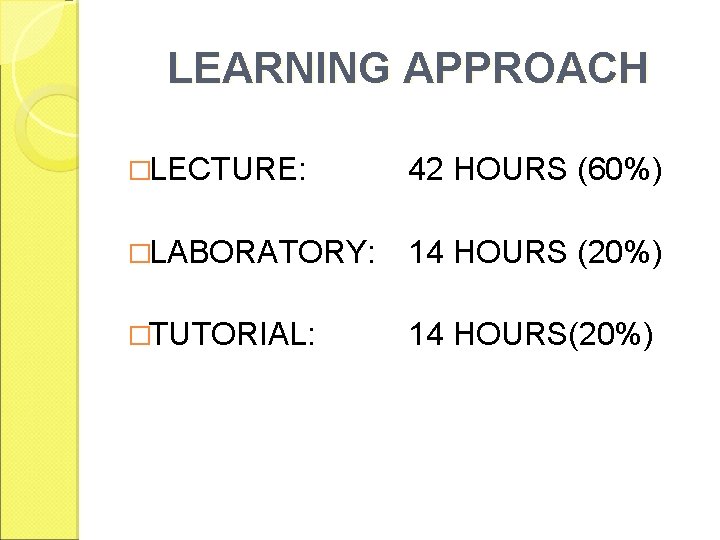 LEARNING APPROACH

□LECTURE: 42 HOURS (60%)

□LABORATORY: 14 HOURS (20%)

□TUTORIAL: 14 HOURS(20%)